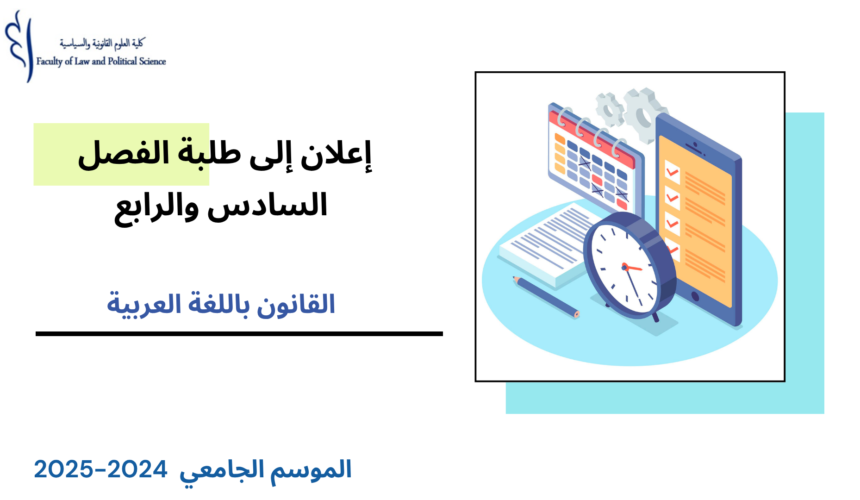 كلية العلوم القانونية والسياسية
Faculty of Law and Political Science

إعلان إلى طلبة الفصل السادس والرابع

القانون باللغة العربية

الموسم الجامعي 2024-2025